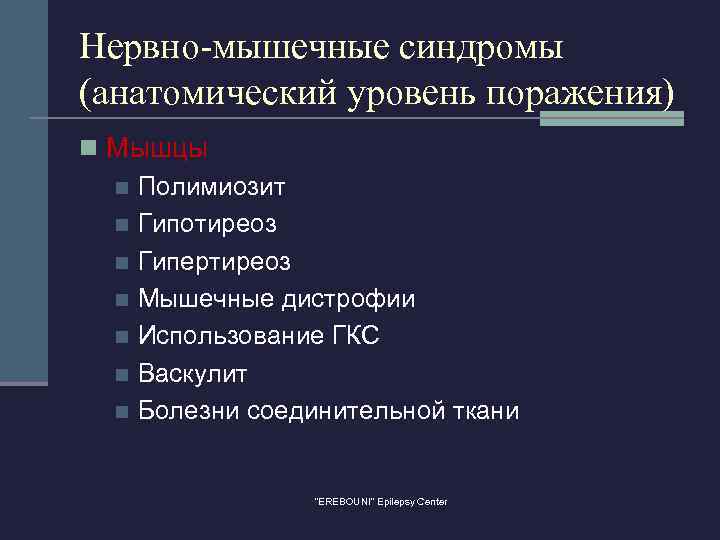 Нервно-мышечные синдромы (анатомический уровень поражения)

Мышцы

Полимиозит

Гипотиреоз

Гипертиреоз

Мышечные дистрофии

Использование ГКС

Васкулит

Болезни соединительной ткани

"EREBOUNI" Epilepsy Center